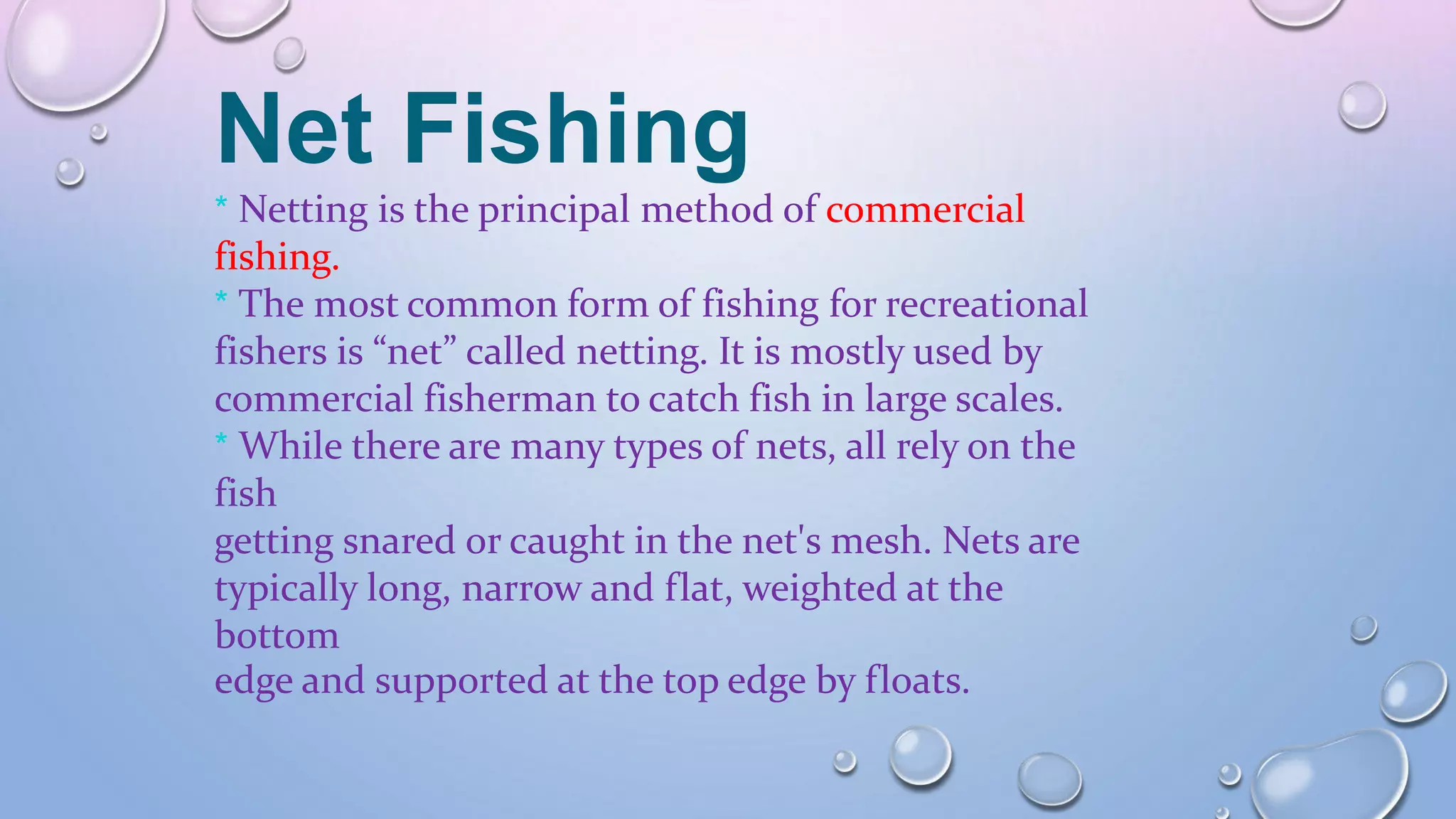 Net Fishing

* Netting is the principal method of commercial fishing.

* The most common form of fishing for recreational fishers is “net” called netting. It is mostly used by commercial fisherman to catch fish in large scales.

* While there are many types of nets, all rely on the fish
getting snared or caught in the net's mesh. Nets are typically long, narrow and flat, weighted at the bottom
edge and supported at the top edge by floats.